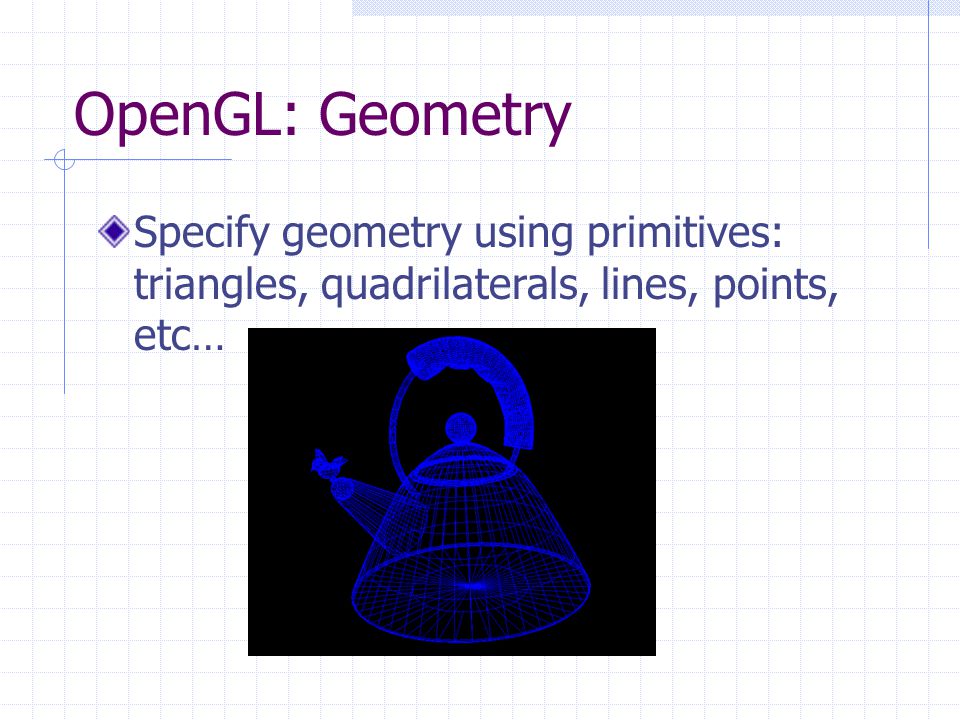 OpenGL: Geometry

Specify geometry using primitives: triangles, quadrilaterals, lines, points, etc…